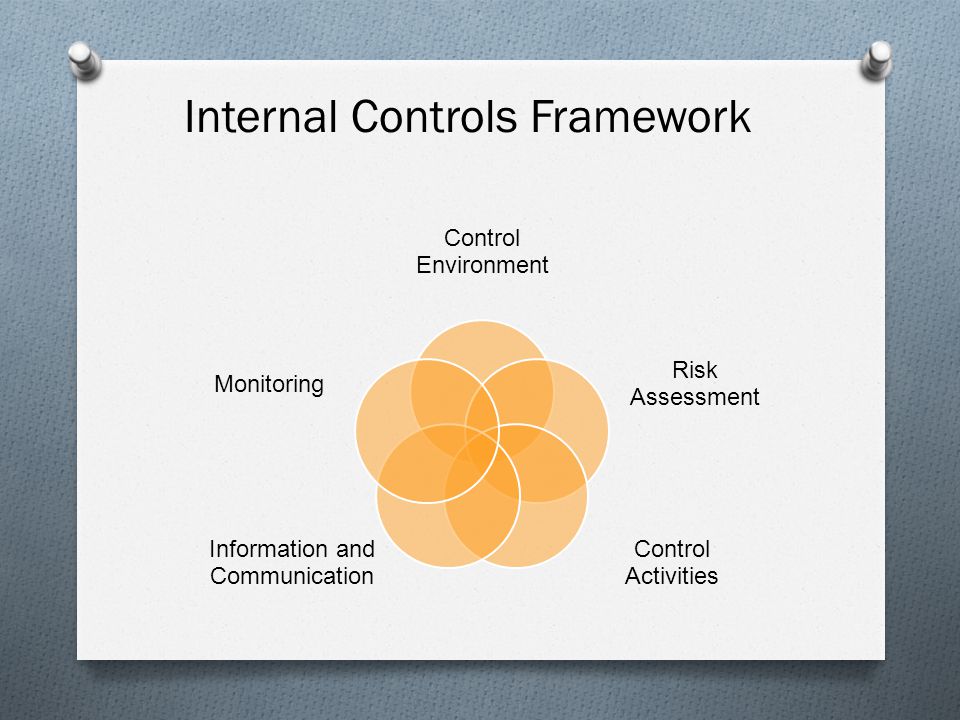 Internal Controls Framework

Control Environment

Risk Assessment

Control Activities

Information and Communication

Monitoring